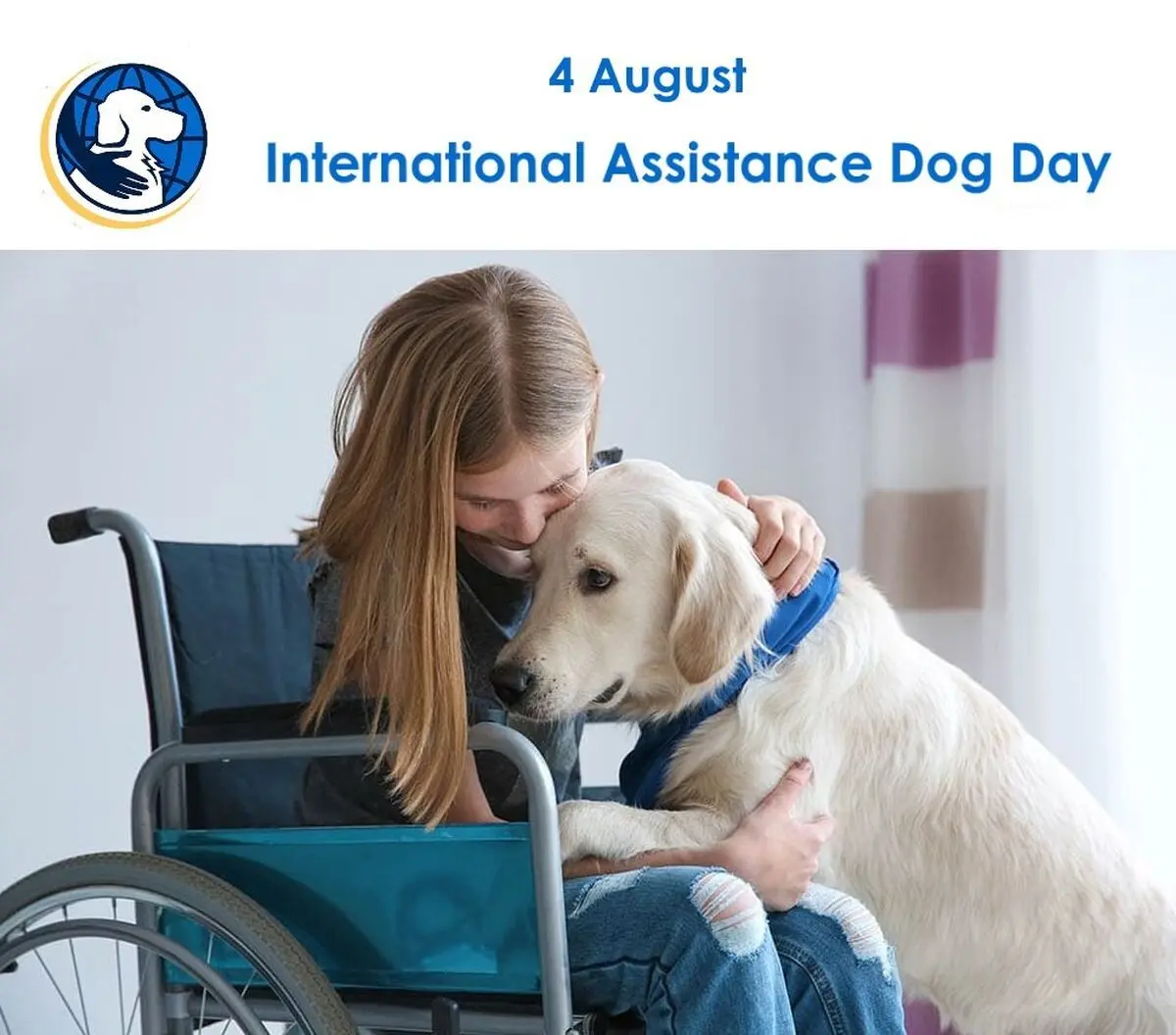 4 August
International Assistance Dog Day